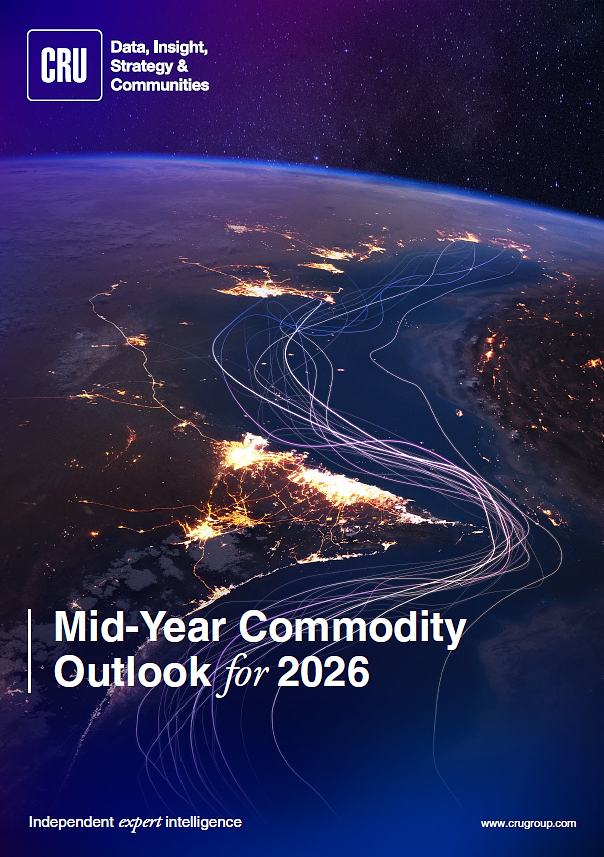 CRU

Data, Insight, Strategy & Communities

Mid-Year Commodity Outlook for 2026

Independent expert intelligence

www.crugroup.com